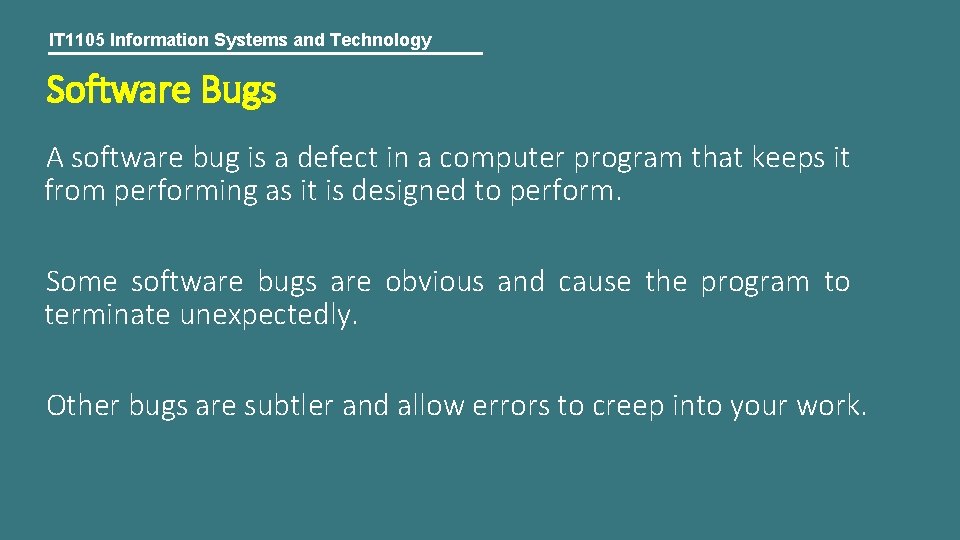 IT1105 Information Systems and Technology

Software Bugs

A software bug is a defect in a computer program that keeps it from performing as it is designed to perform.

Some software bugs are obvious and cause the program to terminate unexpectedly.

Other bugs are subtler and allow errors to creep into your work.